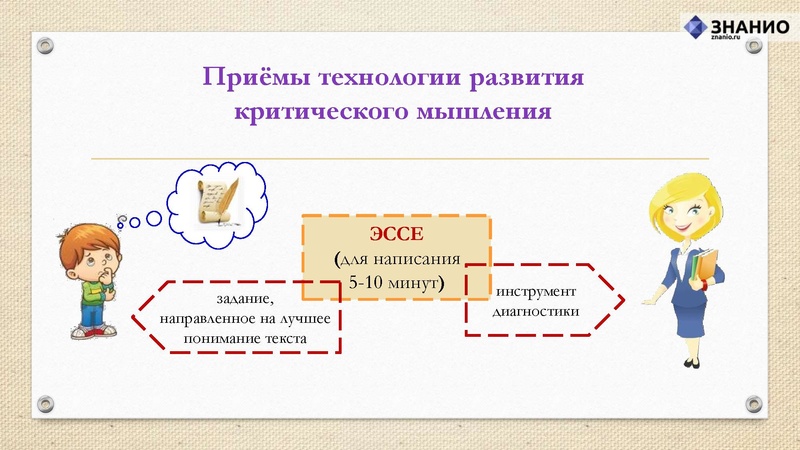 ЗНАНИО
znanio.ru

Приёмы технологии развития критического мышления

ЭССЕ
(для написания 5-10 минут)

задание, направленное на лучшее понимание текста

инструмент диагностики